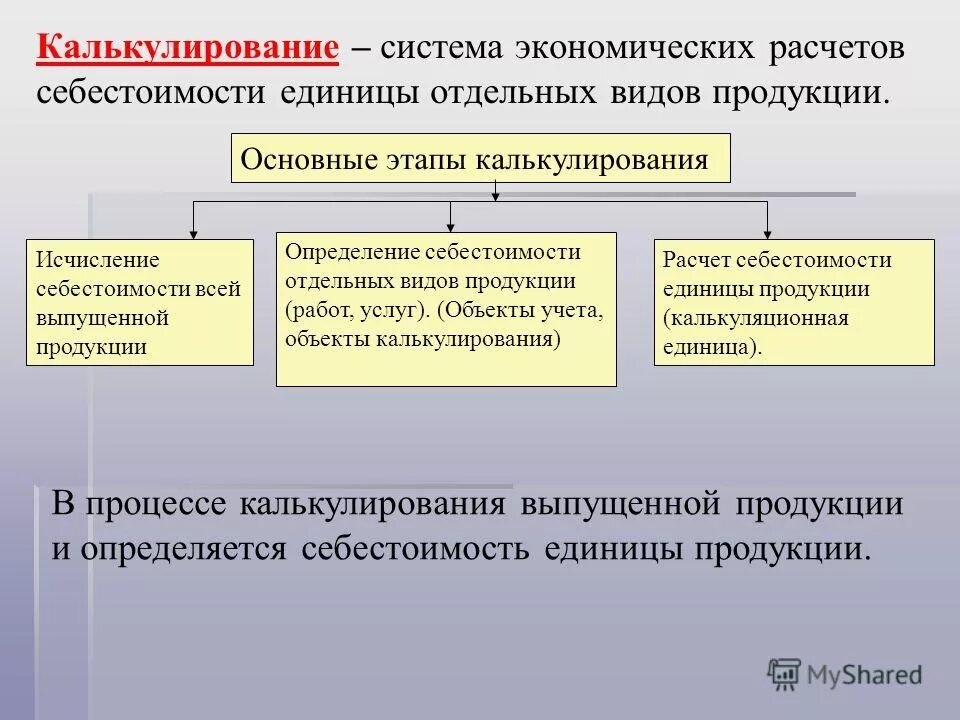 Калькулирование – система экономических расчетов себестоимости единицы отдельных видов продукции.

Основные этапы калькулирования

Исчисление себестоимости всей выпущенной продукции

Определение себестоимости отдельных видов продукции (работ, услуг). (Объекты учета, объекты калькулирования)

Расчет себестоимости единицы продукции (калькуляционная единица).

В процессе калькулирования выпущенной продукции и определяется себестоимость единицы продукции.

MyShared